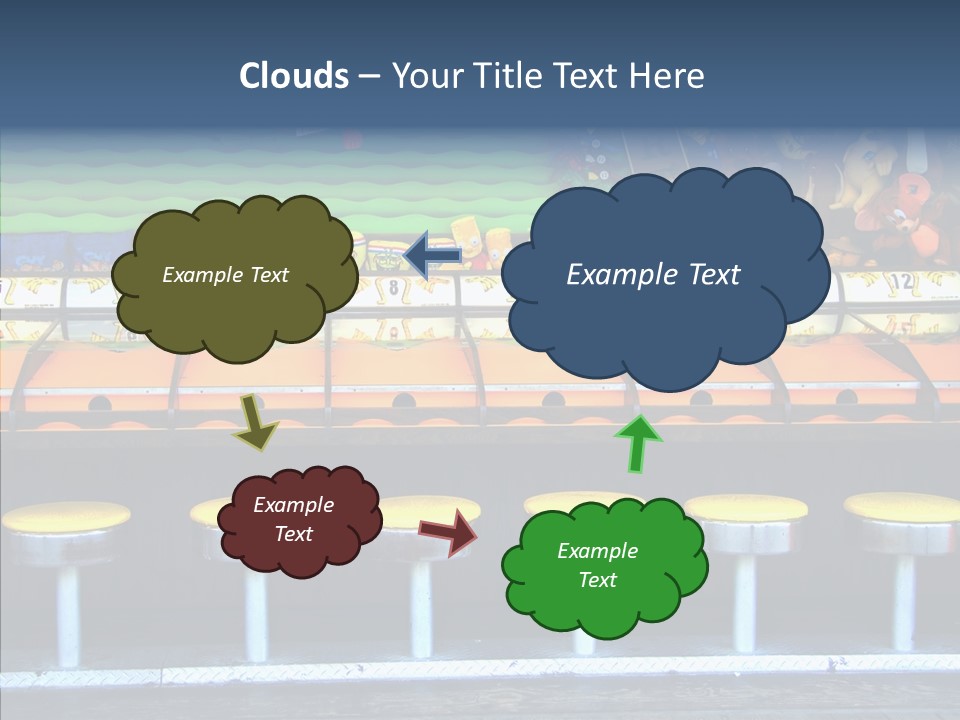 Clouds – Your Title Text Here

Example Text

Example Text

Example Text

Example Text